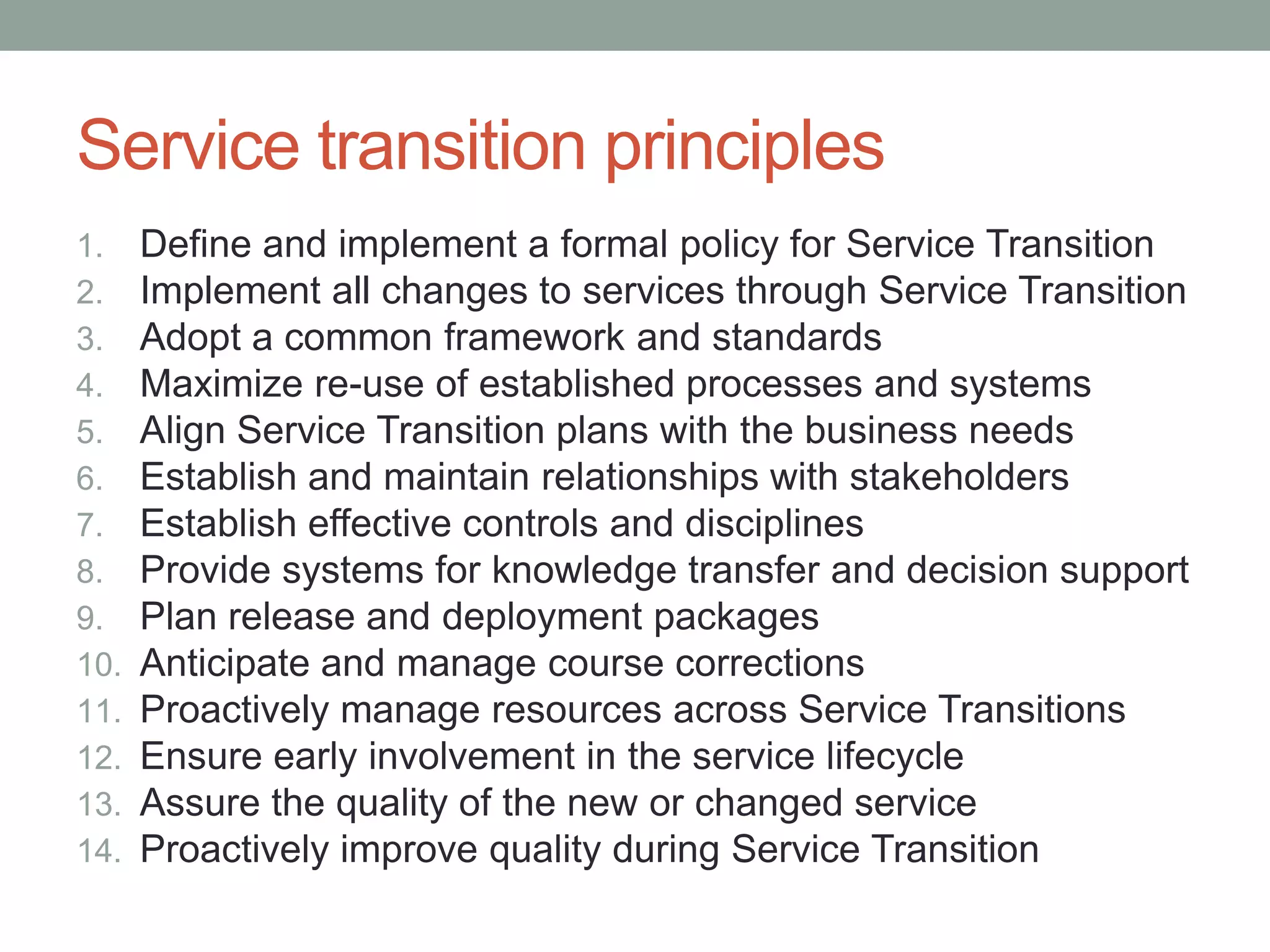 Service transition principles

1. Define and implement a formal policy for Service Transition
2. Implement all changes to services through Service Transition
3. Adopt a common framework and standards
4. Maximize re-use of established processes and systems
5. Align Service Transition plans with the business needs
6. Establish and maintain relationships with stakeholders
7. Establish effective controls and disciplines
8. Provide systems for knowledge transfer and decision support
9. Plan release and deployment packages
10. Anticipate and manage course corrections
11. Proactively manage resources across Service Transitions
12. Ensure early involvement in the service lifecycle
13. Assure the quality of the new or changed service
14. Proactively improve quality during Service Transition